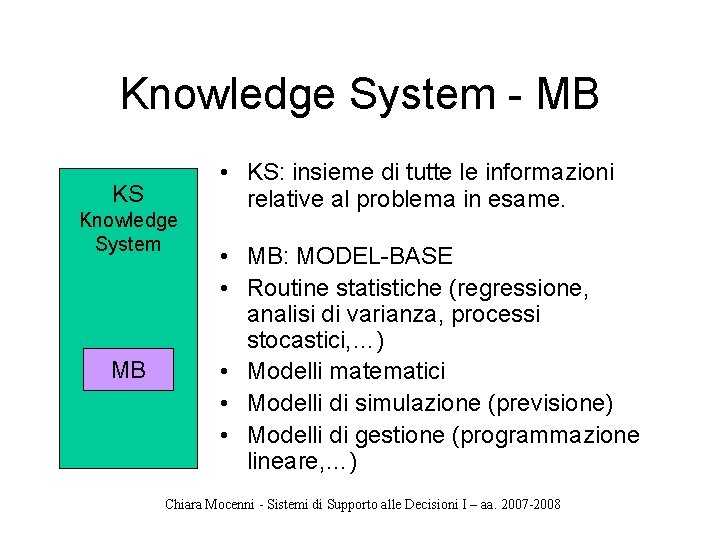 Knowledge System - MB

KS
Knowledge
System

MB

• KS: insieme di tutte le informazioni relative al problema in esame.

• MB: MODEL-BASE
• Routine statistiche (regressione, analisi di varianza, processi stocastici,…)
• Modelli matematici
• Modelli di simulazione (previsione)
• Modelli di gestione (programmazione lineare,…)

Chiara Mocenni - Sistemi di Supporto alle Decisioni I – aa. 2007-2008